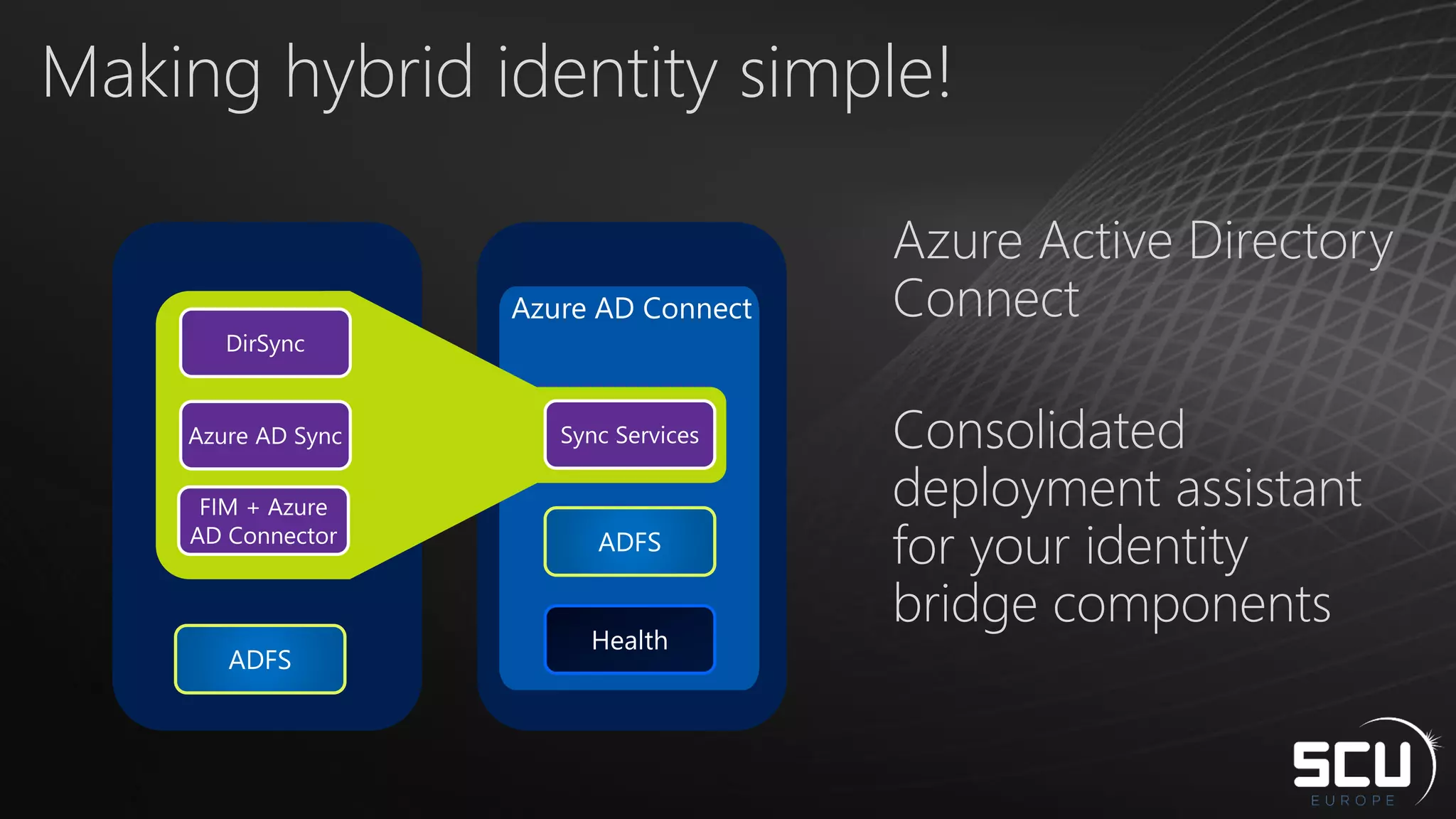 Making hybrid identity simple!

DirSync

Azure AD Sync

FIM + Azure AD Connector

ADFS

Azure AD Connect

Sync Services

ADFS

Health

Azure Active Directory Connect

Consolidated deployment assistant for your identity bridge components

SCU
EUROPE